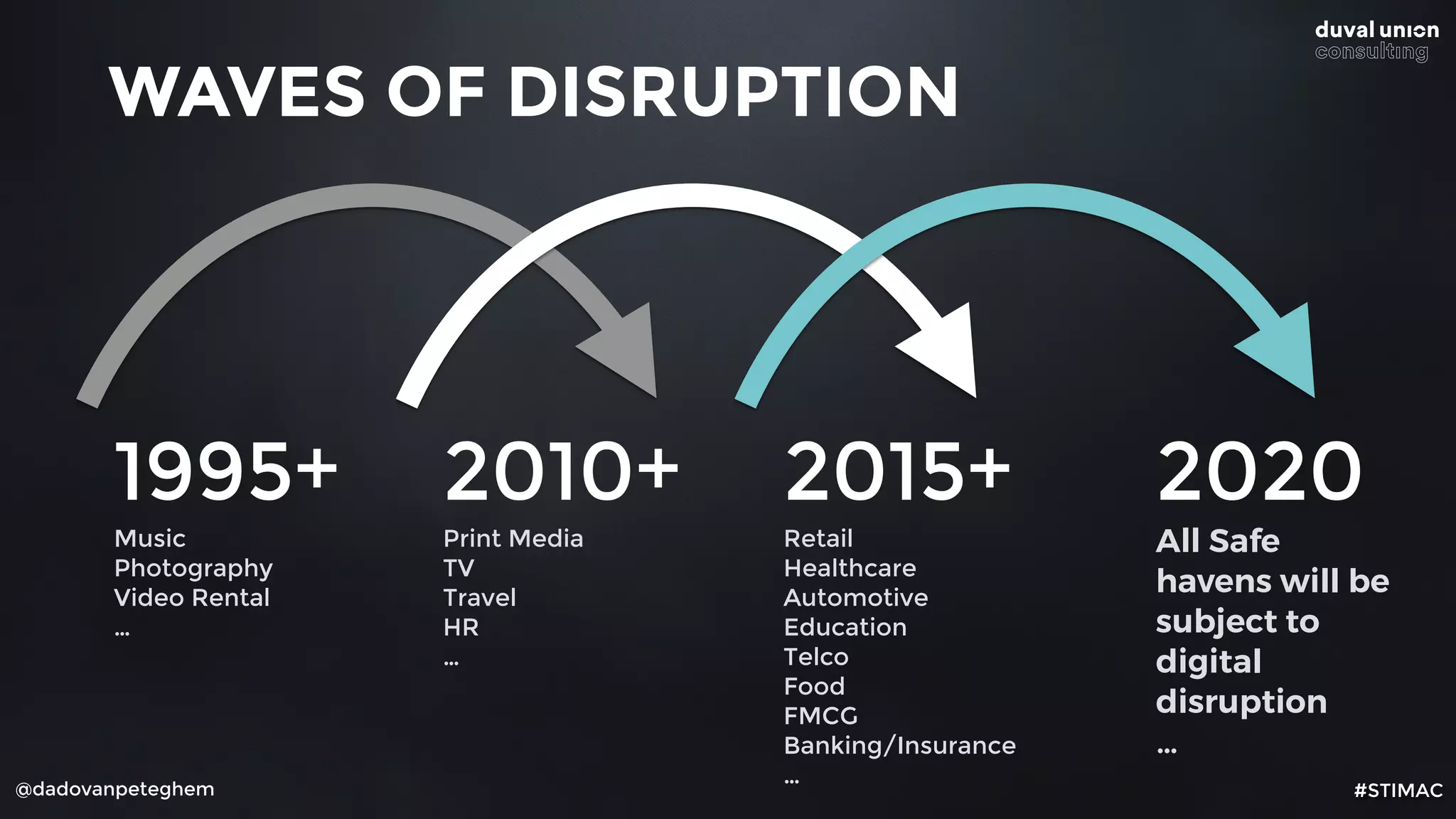 duval union
consulting

WAVES OF DISRUPTION

1995+
Music
Photography
Video Rental
...

2010+
Print Media
TV
Travel
HR
...

2015+
Retail
Healthcare
Automotive
Education
Telco
Food
FMCG
Banking/Insurance
...

2020
All Safe havens will be subject to digital disruption
...

@dadovanpeteghem

#STIMAC